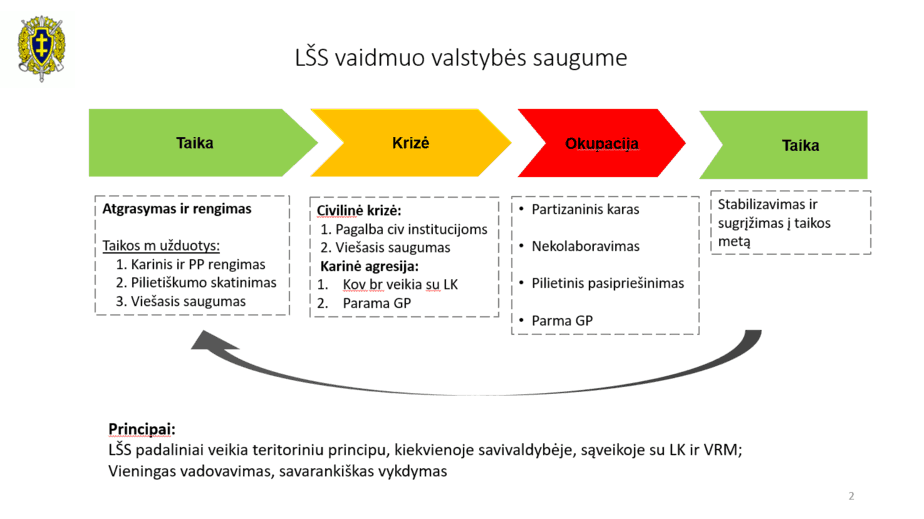 LŠS vaidmuo valstybės saugume

Taika

Krizė

Okupacija

Taika

Atgrasymas ir rengimas

Taikos m užduotys:
1. Karinis ir PP rengimas
2. Pilietiškumo skatinimas
3. Viešasis saugumas

Civilinė krizė:
1. Pagalba civ institucijoms
2. Viešasis saugumas
Karinė agresija:
1. Kov br veikia su LK
2. Parama GP

• Partizaninis karas
• Nekolaboravimas
• Pilietinis pasipriešinimas
• Parma GP

Stabilizavimas ir sugrįžimas į taikos metą

Principai:
LŠS padaliniai veikia teritoriniu principu, kiekvienoje savivaldybėje, sąveikoje su LK ir VRM;
Vieningas vadovavimas, savarankiškas vykdymas

2